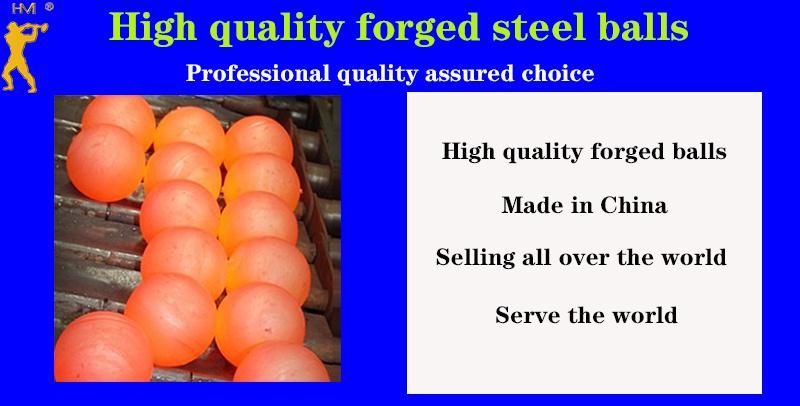 HM ®

High quality forged steel balls

Professional quality assured choice

High quality forged balls

Made in China

Selling all over the world

Serve the world